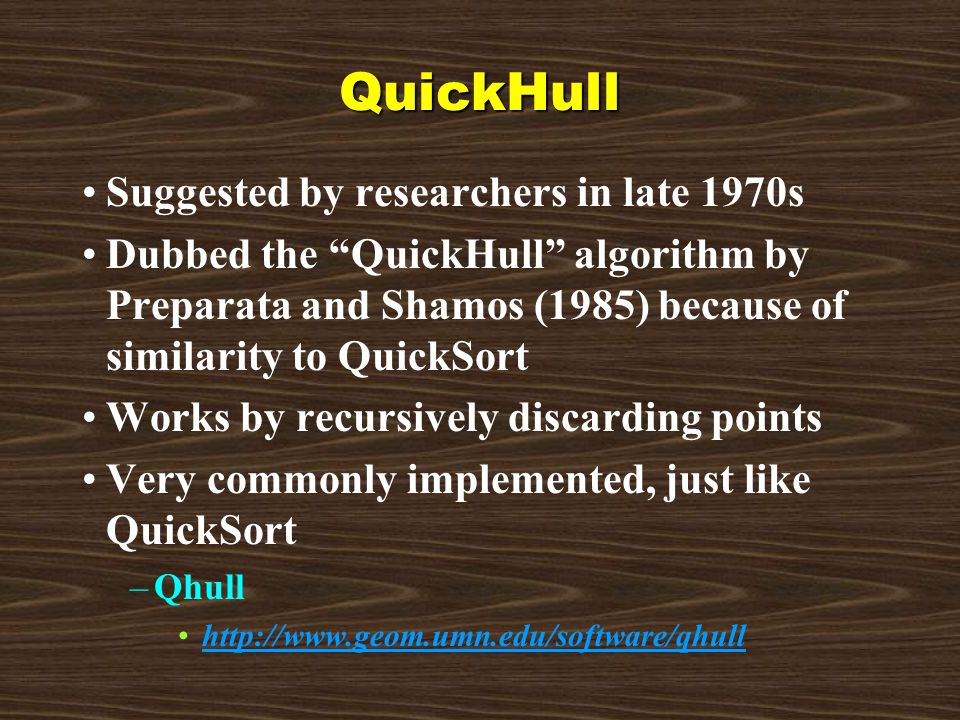 QuickHull

• Suggested by researchers in late 1970s
• Dubbed the “QuickHull” algorithm by Preparata and Shamos (1985) because of similarity to QuickSort
• Works by recursively discarding points
• Very commonly implemented, just like QuickSort
– Qhull
• http://www.geom.umn.edu/software/qhull